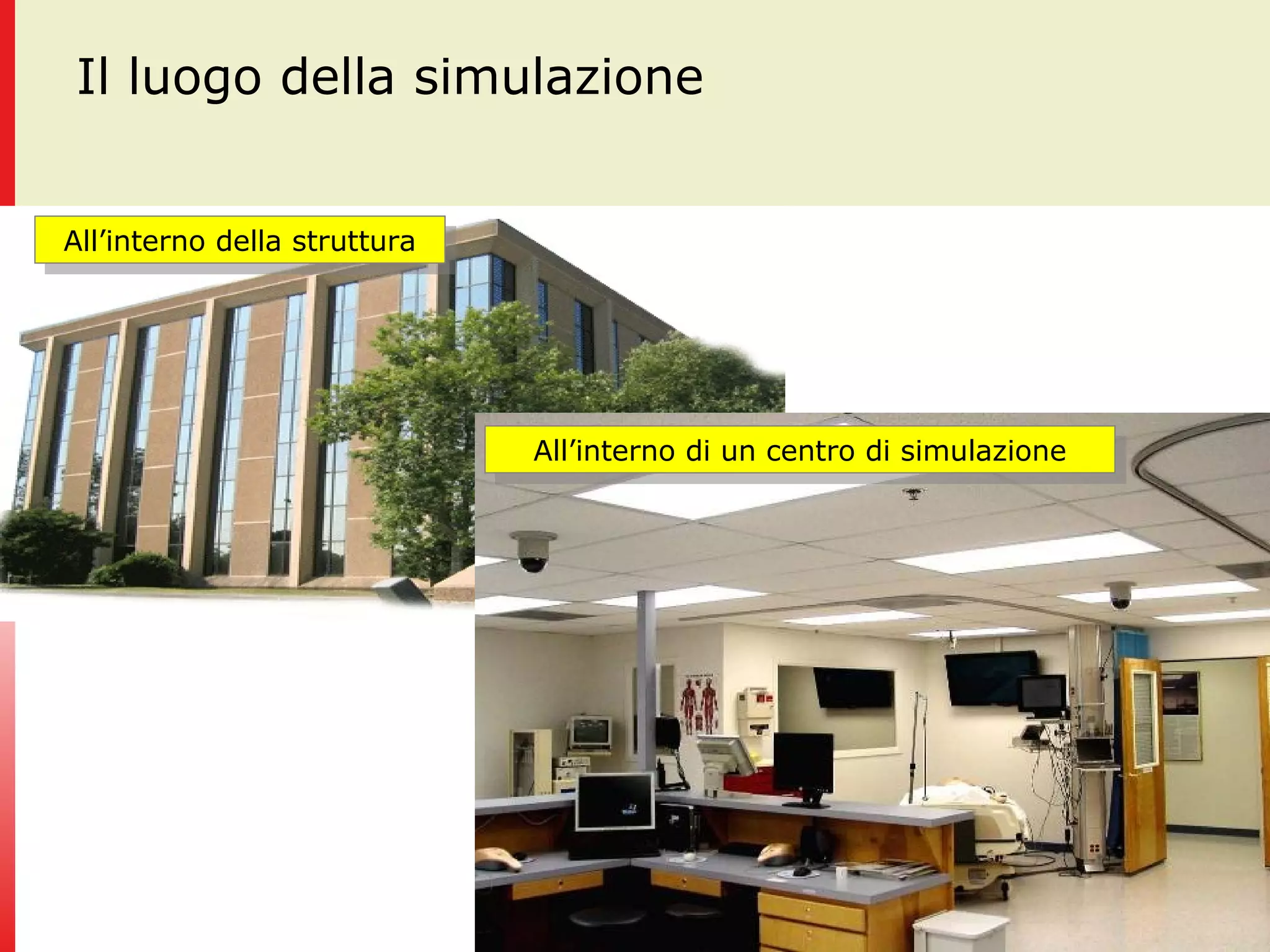 Il luogo della simulazione

All’interno della struttura

All’interno di un centro di simulazione